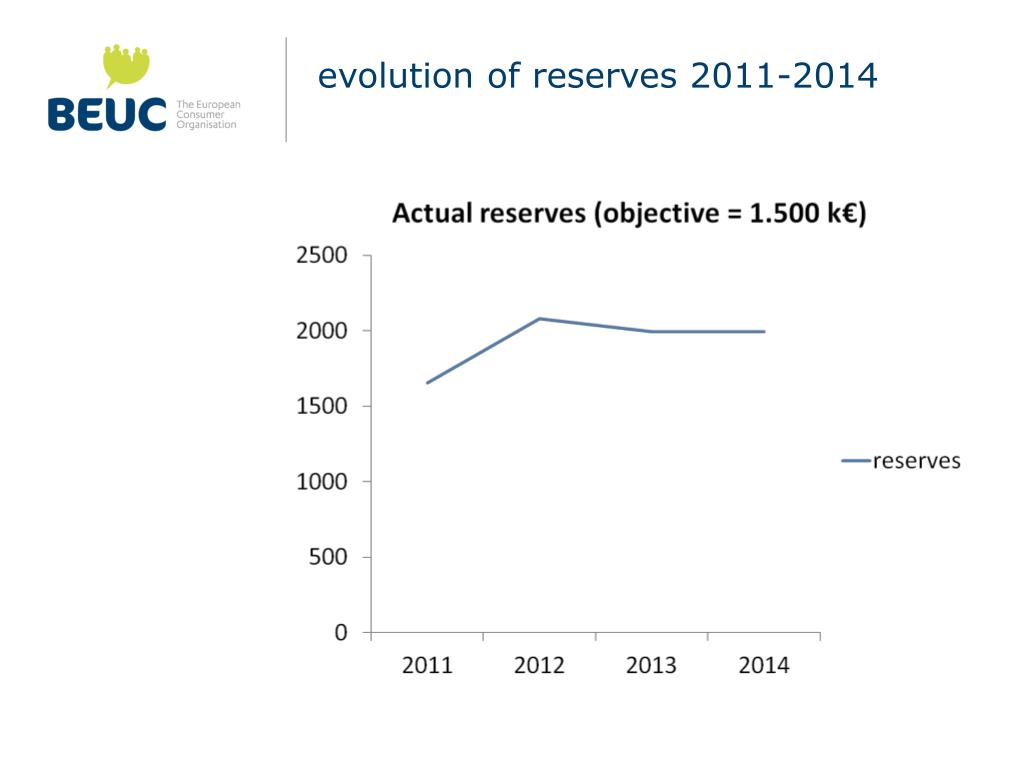 BEUC The European Consumer Organisation

evolution of reserves 2011-2014

Actual reserves (objective = 1.500 k€)

2500
2000
1500
1000
500
0

2011 2012 2013 2014

reserves